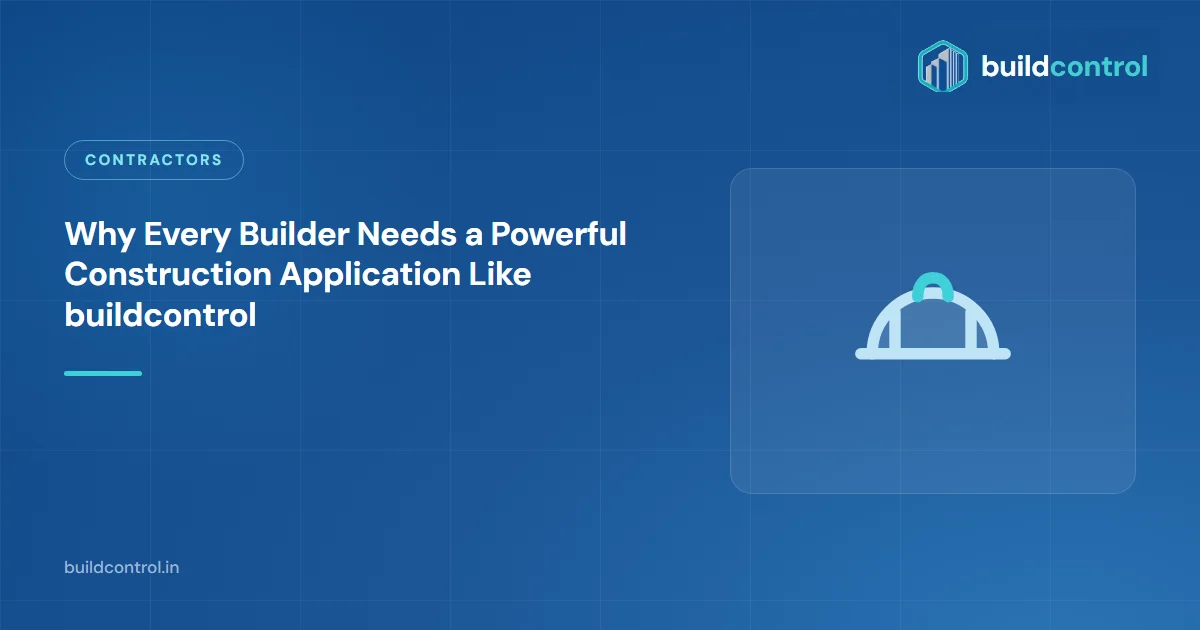 buildcontrol

CONTRACTORS

Why Every Builder Needs a Powerful Construction Application Like buildcontrol

buildcontrol.in